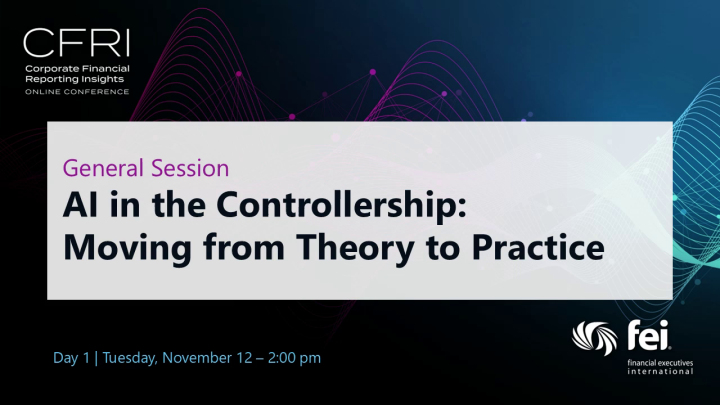 CFRI
Corporate Financial Reporting Insights
ONLINE CONFERENCE

General Session
AI in the Controllership: Moving from Theory to Practice

Day 1 | Tuesday, November 12 – 2:00 pm

fei
financial executives international